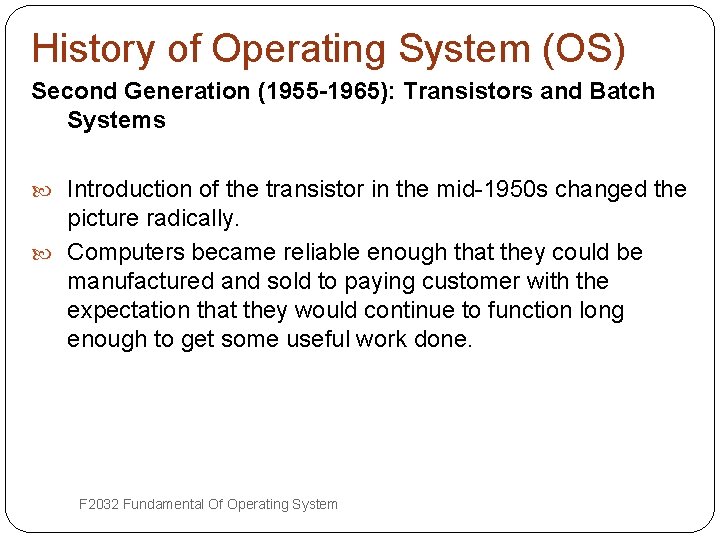 History of Operating System (OS)

Second Generation (1955-1965): Transistors and Batch Systems

Introduction of the transistor in the mid-1950s changed the picture radically.

Computers became reliable enough that they could be manufactured and sold to paying customer with the expectation that they would continue to function long enough to get some useful work done.

F2032 Fundamental Of Operating System